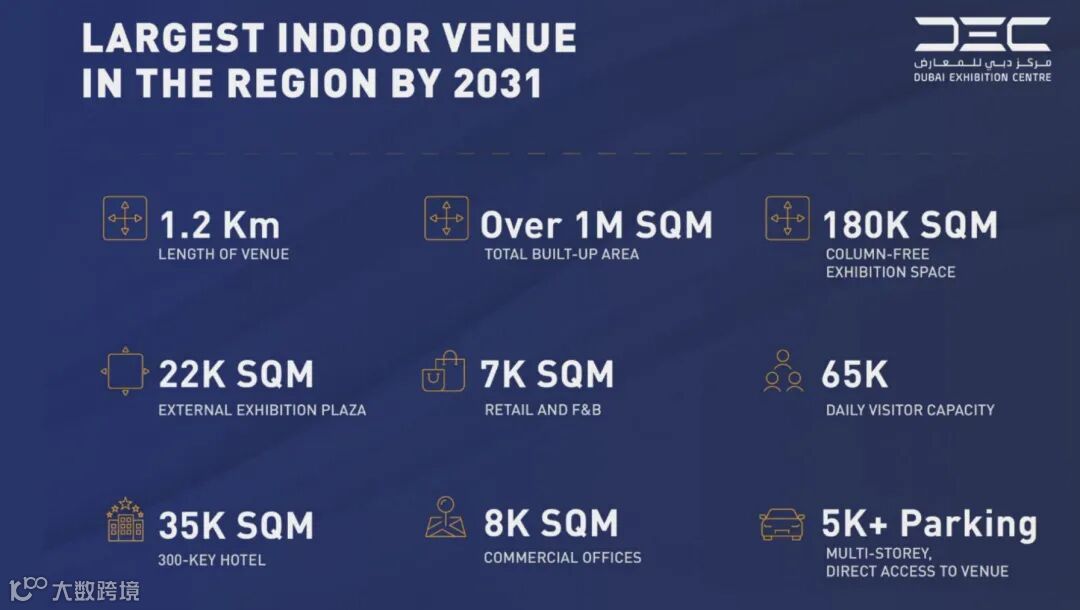 LARGEST INDOOR VENUE IN THE REGION BY 2031

DEC
مركز دبي للمعارض
DUBAI EXHIBITION CENTRE

1.2 Km
LENGTH OF VENUE

Over 1M SQM
TOTAL BUILT-UP AREA

180K SQM
COLUMN-FREE EXHIBITION SPACE

22K SQM
EXTERNAL EXHIBITION PLAZA

7K SQM
RETAIL AND F&B

65K
DAILY VISITOR CAPACITY

35K SQM
300-KEY HOTEL

8K SQM
COMMERCIAL OFFICES

5K+ Parking
MULTI-STOREY, DIRECT ACCESS TO VENUE

大数跨境